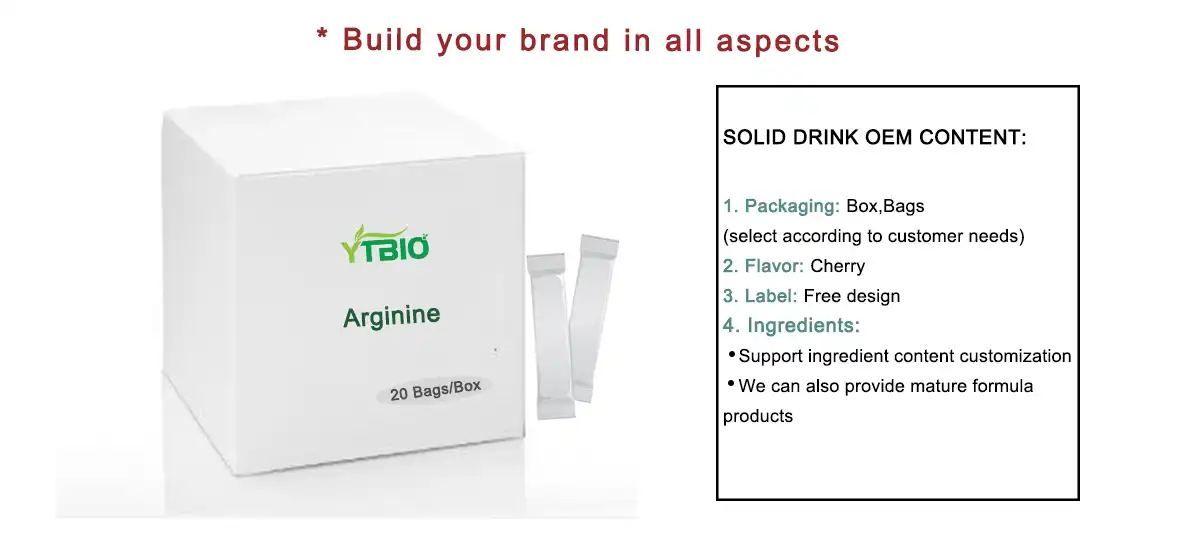 * Build your brand in all aspects

YTBIO

Arginine

20 Bags/Box

SOLID DRINK OEM CONTENT:

1. Packaging: Box,Bags
(select according to customer needs)
2. Flavor: Cherry
3. Label: Free design
4. Ingredients:
• Support ingredient content customization
• We can also provide mature formula products